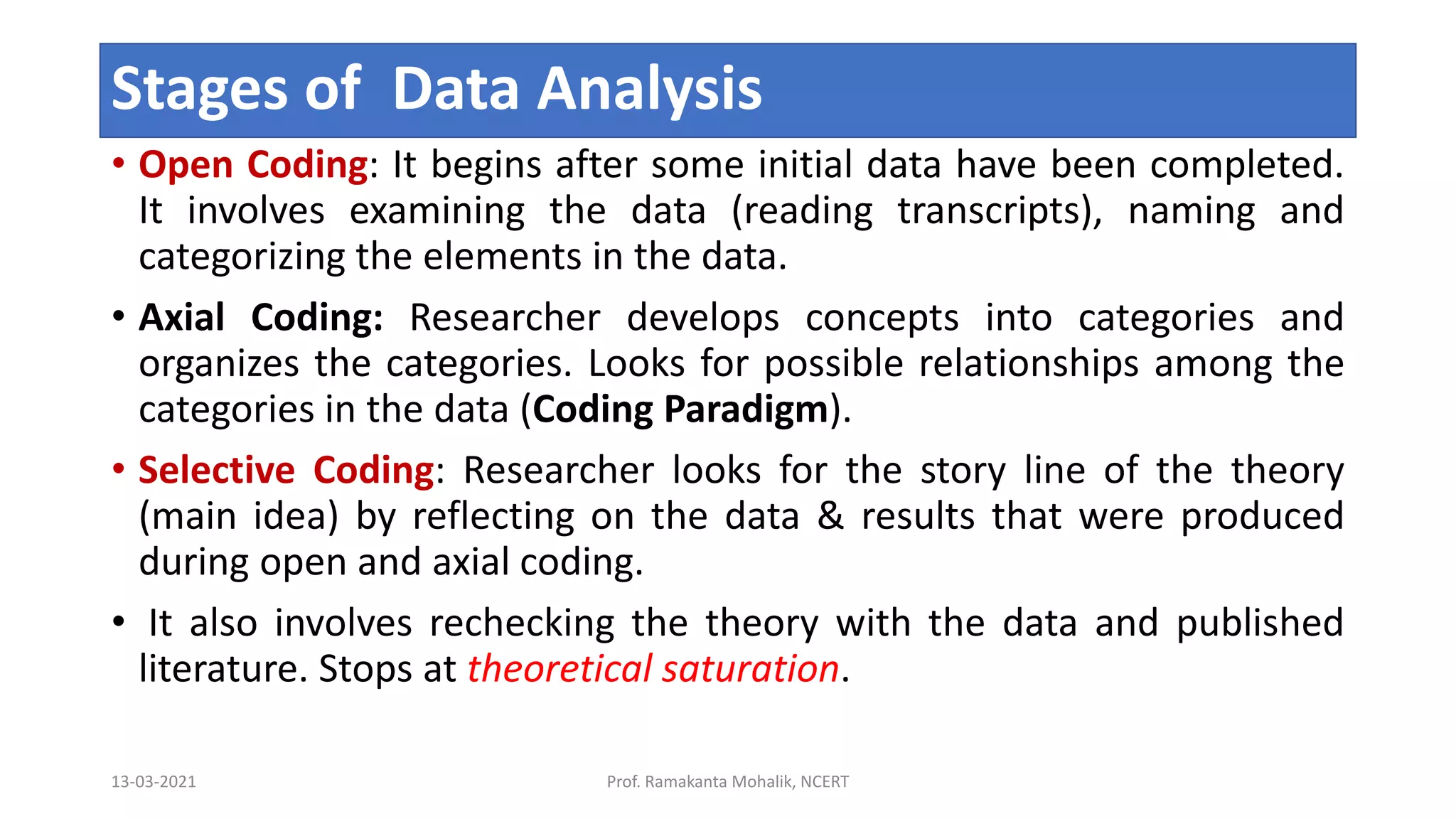 Stages of Data Analysis

• Open Coding: It begins after some initial data have been completed. It involves examining the data (reading transcripts), naming and categorizing the elements in the data.

• Axial Coding: Researcher develops concepts into categories and organizes the categories. Looks for possible relationships among the categories in the data (Coding Paradigm).

• Selective Coding: Researcher looks for the story line of the theory (main idea) by reflecting on the data & results that were produced during open and axial coding.

• It also involves rechecking the theory with the data and published literature. Stops at theoretical saturation.

13-03-2021

Prof. Ramakanta Mohalik, NCERT